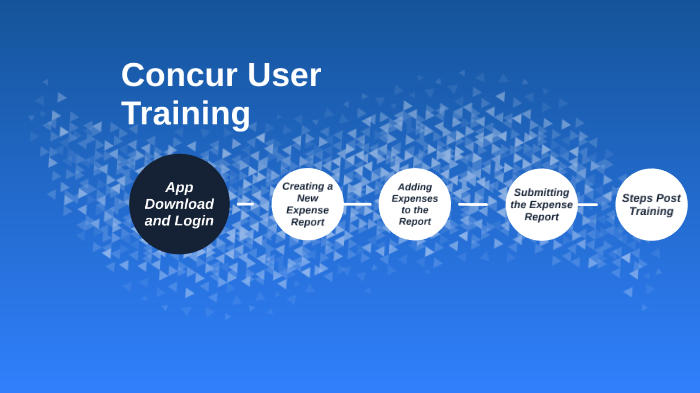 Concur User Training

App Download and Login

Creating a New Expense Report

Adding Expenses to the Report

Submitting the Expense Report

Steps Post Training